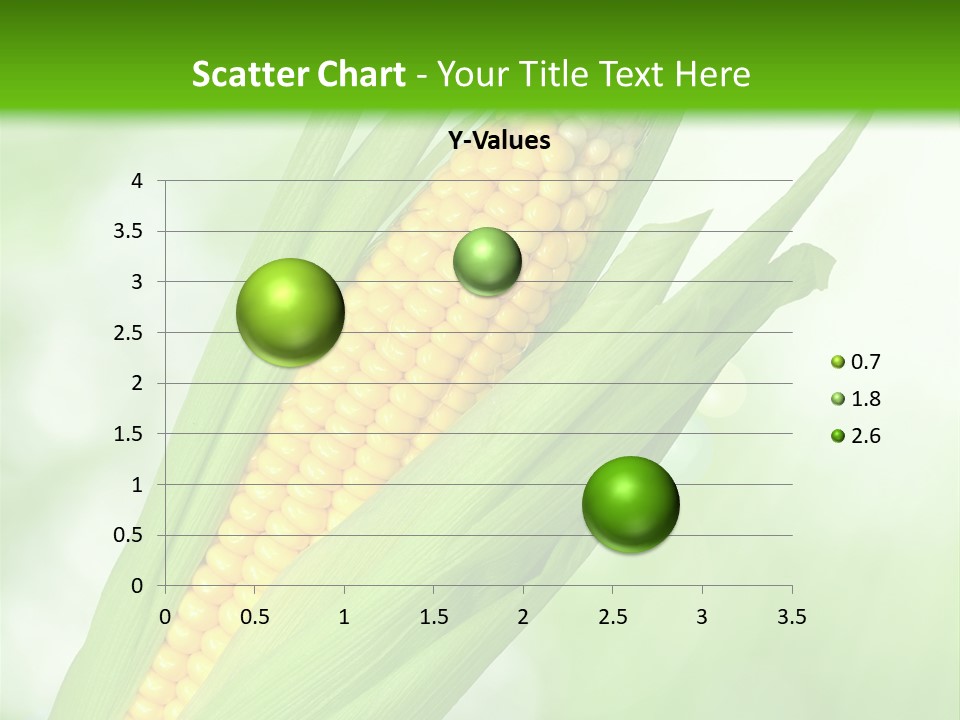 Scatter Chart - Your Title Text Here

Y-Values

4
3.5
3
2.5
2
1.5
1
0.5
0

0 0.5 1 1.5 2 2.5 3 3.5

0.7
1.8
2.6